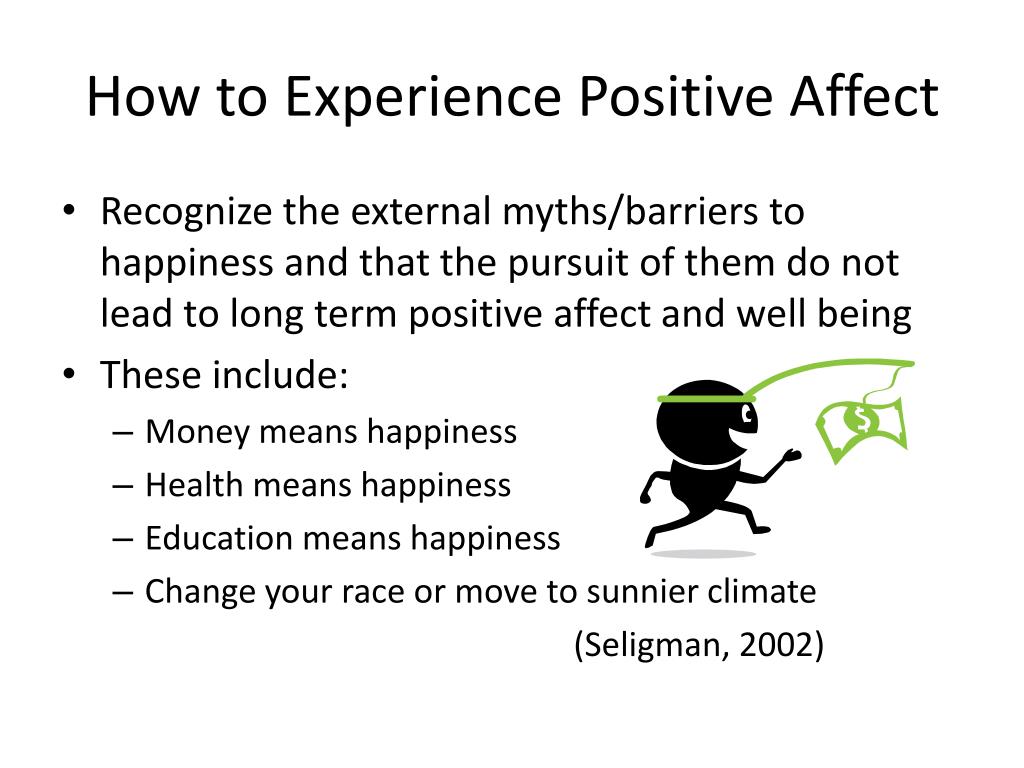 How to Experience Positive Affect

• Recognize the external myths/barriers to happiness and that the pursuit of them do not lead to long term positive affect and well being
• These include:
– Money means happiness
– Health means happiness
– Education means happiness
– Change your race or move to sunnier climate

(Seligman, 2002)

$